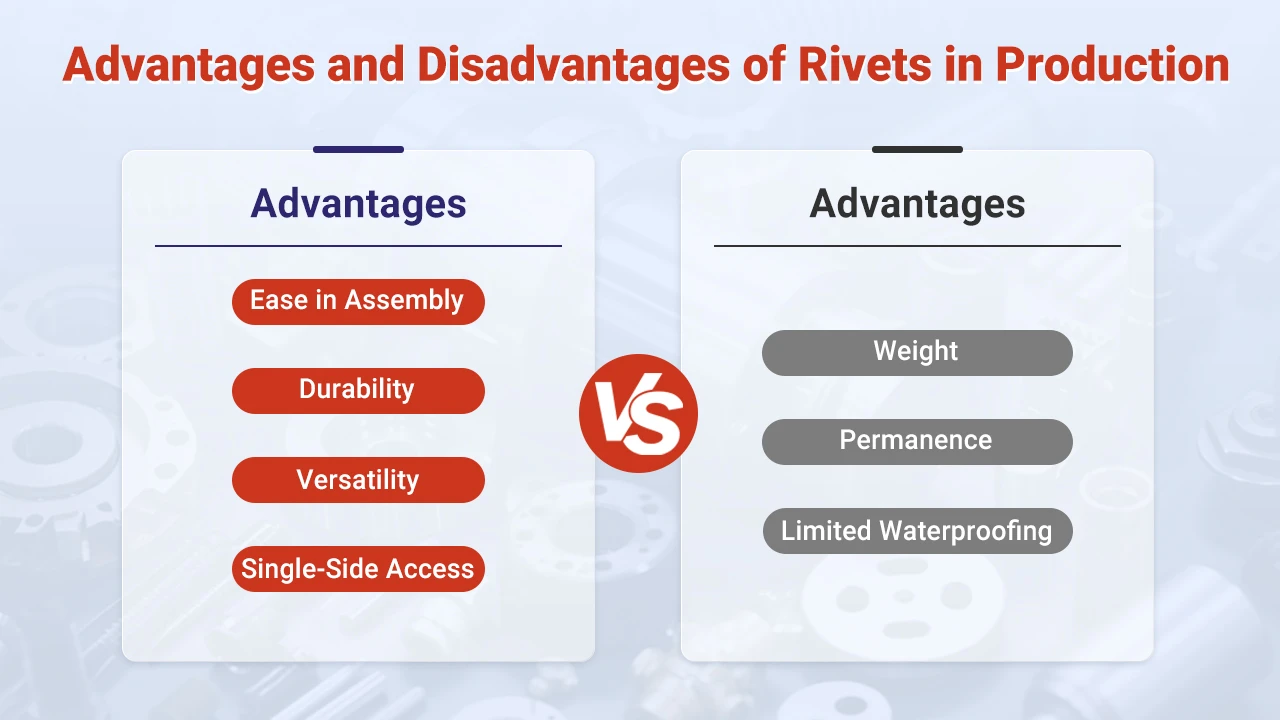 Advantages and Disadvantages of Rivets in Production

Advantages

Ease in Assembly

Durability

Versatility

Single-Side Access

VS

Advantages

Weight

Permanence

Limited Waterproofing